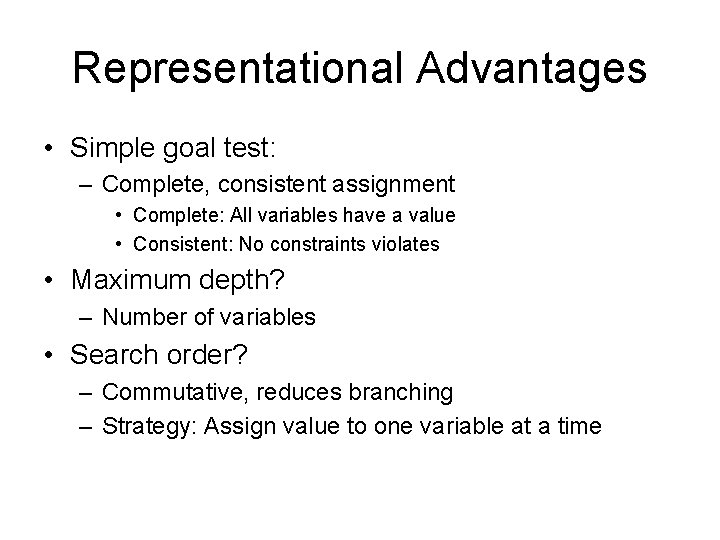 Representational Advantages

• Simple goal test:
 – Complete, consistent assignment
  • Complete: All variables have a value
  • Consistent: No constraints violates
• Maximum depth?
 – Number of variables
• Search order?
 – Commutative, reduces branching
 – Strategy: Assign value to one variable at a time